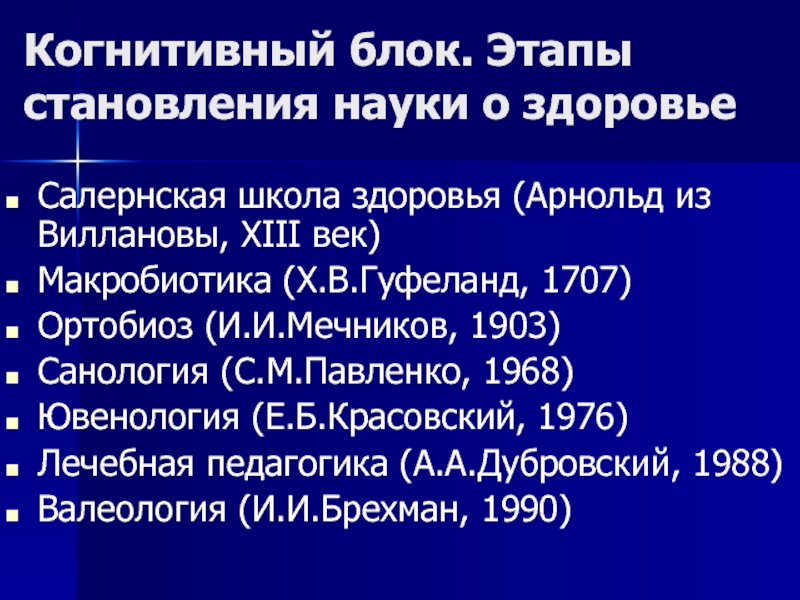 Когнитивный блок. Этапы становления науки о здоровье

- Салернская школа здоровья (Арнольд из Виллановы, XIII век)
- Макробиотика (Х.В.Гуфеланд, 1707)
- Ортобиоз (И.И.Мечников, 1903)
- Санология (С.М.Павленко, 1968)
- Ювенология (Е.Б.Красовский, 1976)
- Лечебная педагогика (А.А.Дубровский, 1988)
- Валеология (И.И.Брехман, 1990)